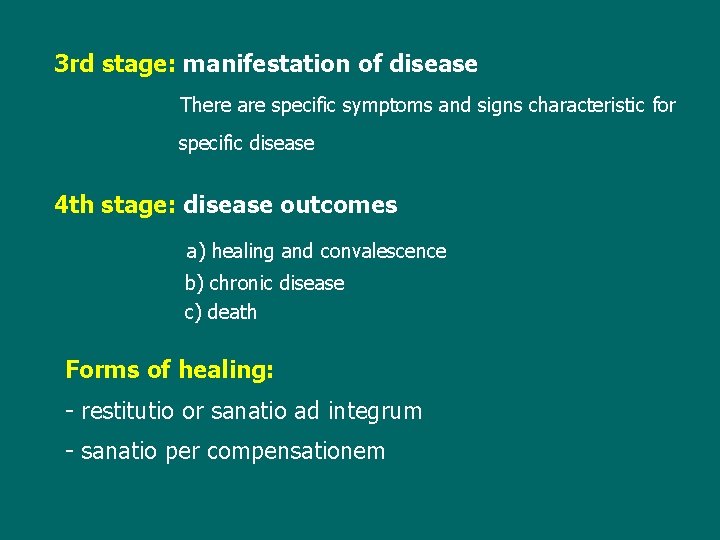 3rd stage: manifestation of disease

There are specific symptoms and signs characteristic for specific disease

4th stage: disease outcomes

a) healing and convalescence
b) chronic disease
c) death

Forms of healing:

- restitutio or sanatio ad integrum

- sanatio per compensationem